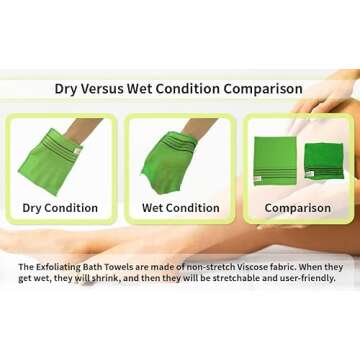 Dry Versus Wet Condition Comparison

Dry Condition

Wet Condition

Comparison

The Exfoliating Bath Towels are made of non-stretch Viscose fabric. When they get wet, they will shrink, and then they will be stretchable and user-friendly.